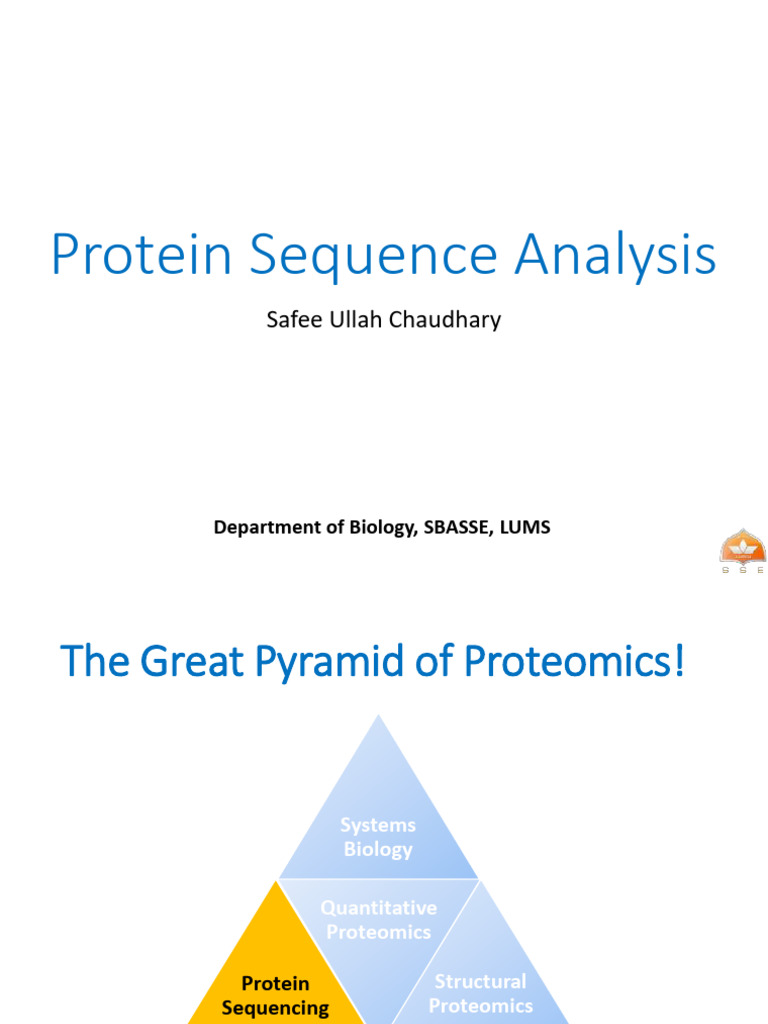 Protein Sequence Analysis

Safee Ullah Chaudhary

Department of Biology, SBASSE, LUMS

S S E

The Great Pyramid of Proteomics!

Systems Biology

Quantitative Proteomics

Protein Sequencing

Structural Proteomics